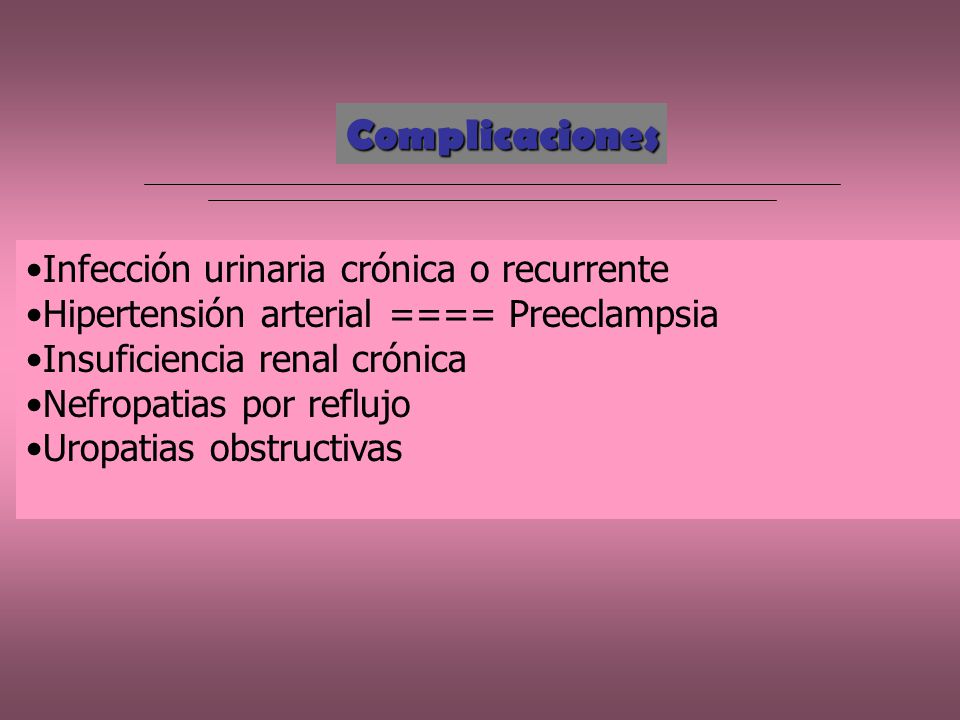 Complicaciones

•Infección urinaria crónica o recurrente
•Hipertensión arterial ==== Preeclampsia
•Insuficiencia renal crónica
•Nefropatias por reflujo
•Uropatias obstructivas